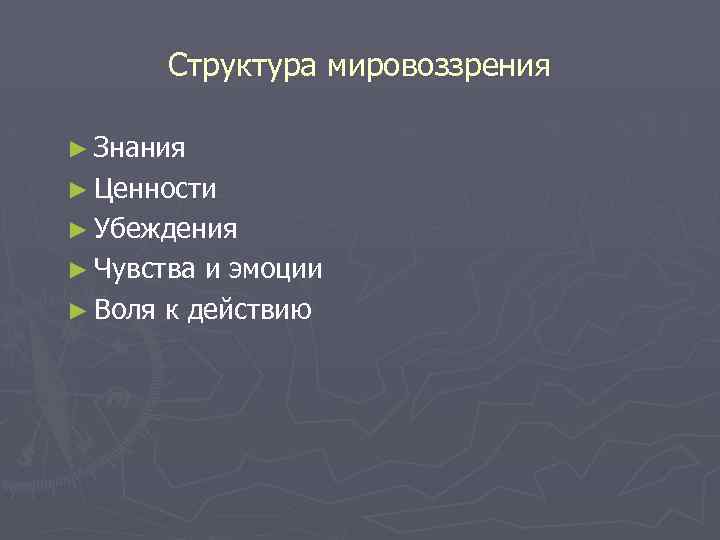 Структура мировоззрения

► Знания
► Ценности
► Убеждения
► Чувства и эмоции
► Воля к действию